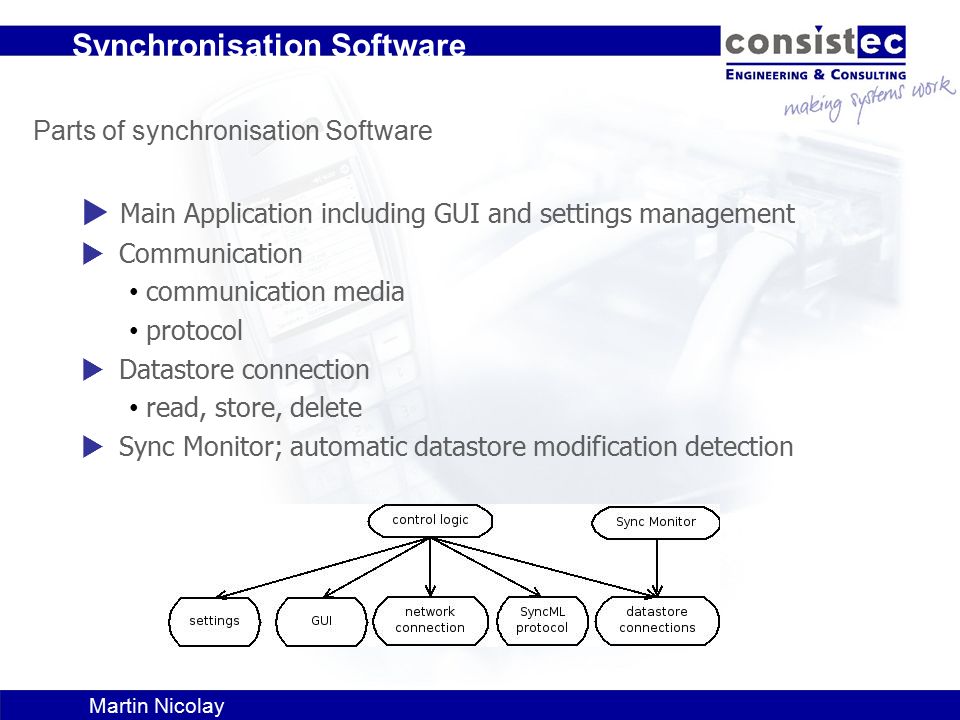 Synchronisation Software

consistec
ENGINEERING & CONSULTING
making systems work

Parts of synchronisation Software

▶ Main Application including GUI and settings management
▶ Communication
• communication media
• protocol
▶ Datastore connection
• read, store, delete
▶ Sync Monitor; automatic datastore modification detection

control logic
Sync Monitor
settings
GUI
network connection
SyncML protocol
datastore connections

Martin Nicolay